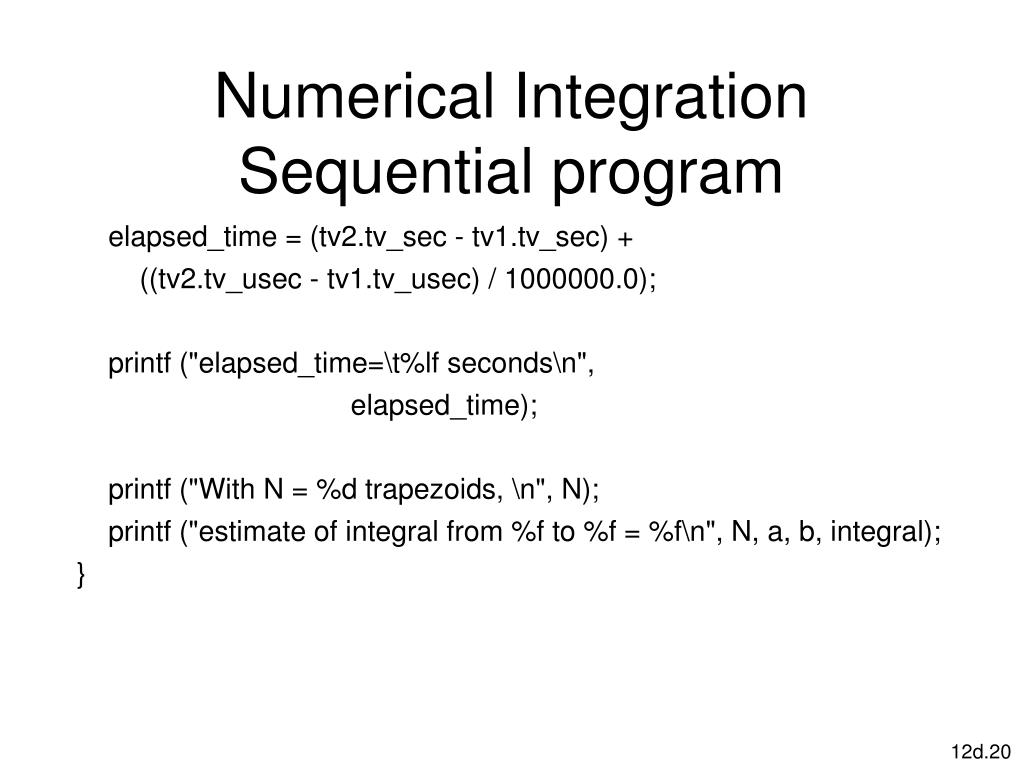 Numerical Integration
Sequential program

elapsed_time = (tv2.tv_sec - tv1.tv_sec) +
((tv2.tv_usec - tv1.tv_usec) / 1000000.0);

printf ("elapsed_time=\t%lf seconds\n",
elapsed_time);

printf ("With N = %d trapezoids, \n", N);
printf ("estimate of integral from %f to %f = %f\n", N, a, b, integral);
}

12d.20